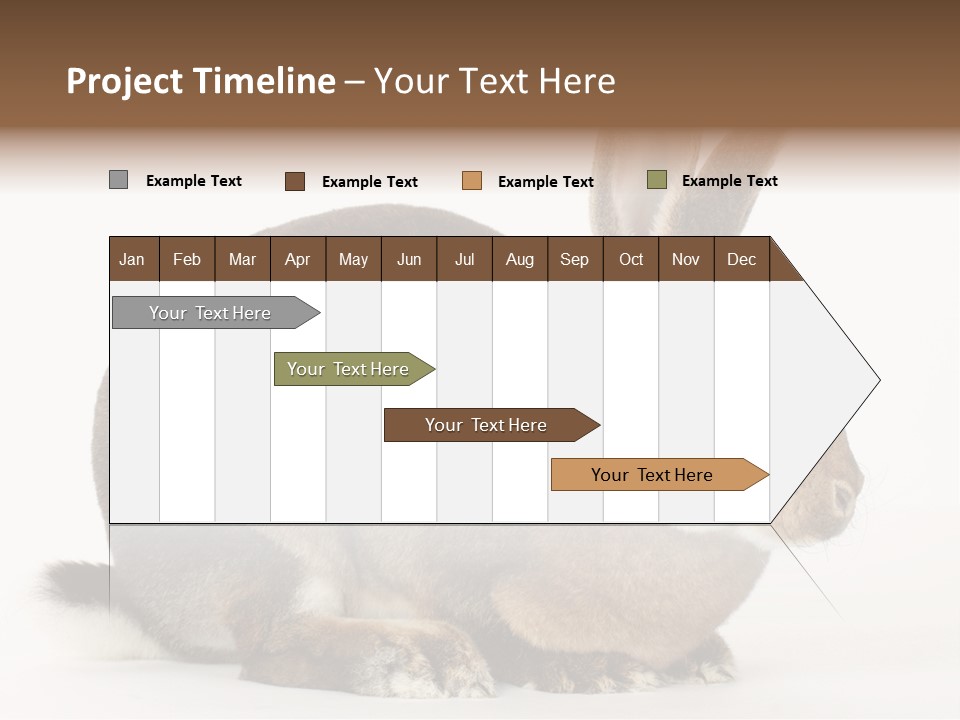 Project Timeline – Your Text Here

Example Text
Example Text
Example Text
Example Text

| Jan | Feb | Mar | Apr | May | Jun | Jul | Aug | Sep | Oct | Nov | Dec |
|---|---|---|---|---|---|---|---|---|---|---|---|

Your Text Here

Your Text Here

Your Text Here

Your Text Here